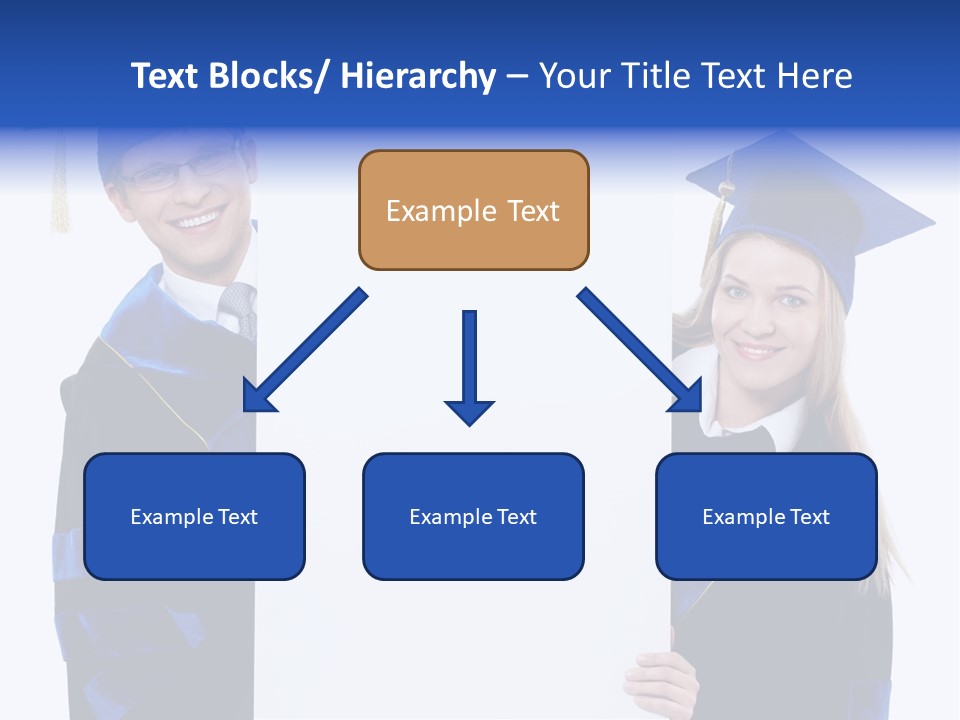 Text Blocks/ Hierarchy – Your Title Text Here

Example Text

Example Text

Example Text

Example Text